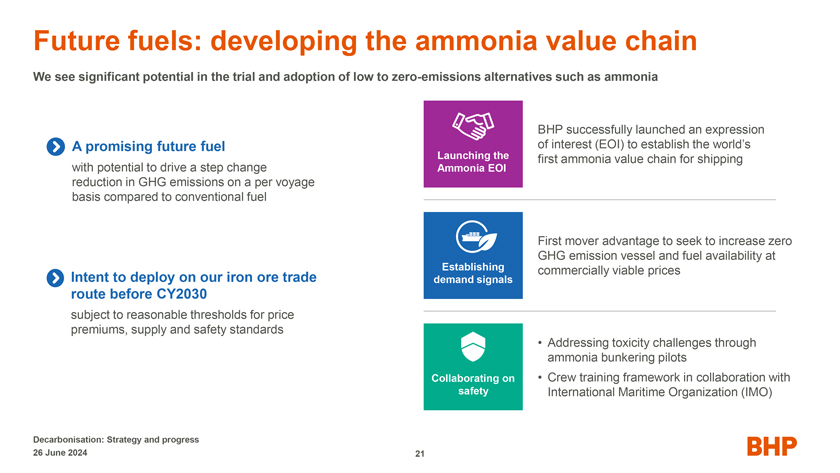 Future fuels: developing the ammonia value chain

We see significant potential in the trial and adoption of low to zero-emissions alternatives such as ammonia

A promising future fuel

with potential to drive a step change reduction in GHG emissions on a per voyage basis compared to conventional fuel

Intent to deploy on our iron ore trade route before CY2030

subject to reasonable thresholds for price premiums, supply and safety standards

Launching the Ammonia EOI

BHP successfully launched an expression of interest (EOI) to establish the world's first ammonia value chain for shipping

Establishing demand signals

First mover advantage to seek to increase zero GHG emission vessel and fuel availability at commercially viable prices

Collaborating on safety

• Addressing toxicity challenges through ammonia bunkering pilots

• Crew training framework in collaboration with International Maritime Organization (IMO)

Decarbonisation: Strategy and progress
26 June 2024

21

BHP